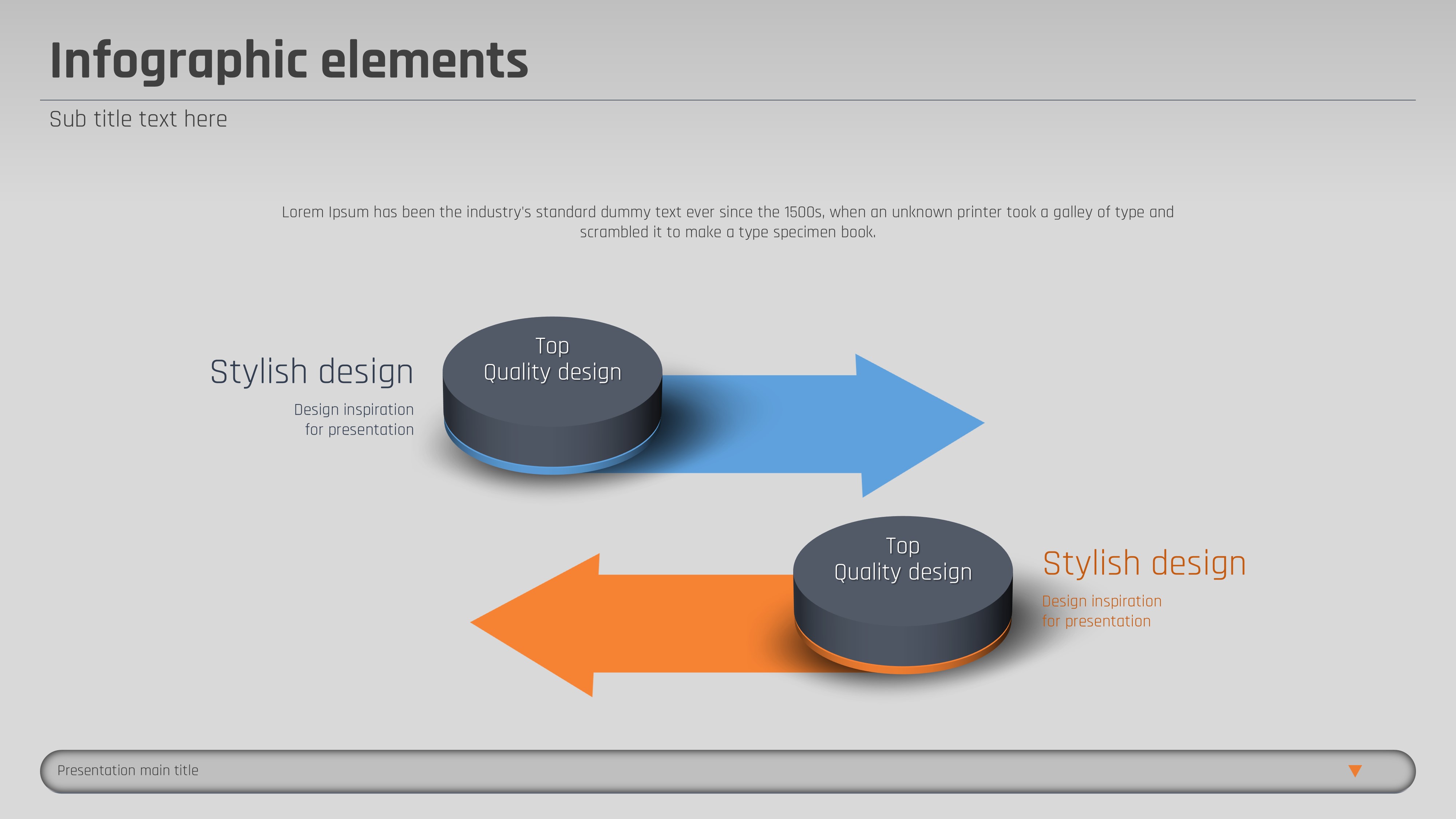 Infographic elements

Sub title text here

Lorem Ipsum has been the industry's standard dummy text ever since the 1500s, when an unknown printer took a galley of type and scrambled it to make a type specimen book.

Stylish design

Design inspiration for presentation

Top Quality design

Top Quality design

Stylish design

Design inspiration for presentation

Presentation main title